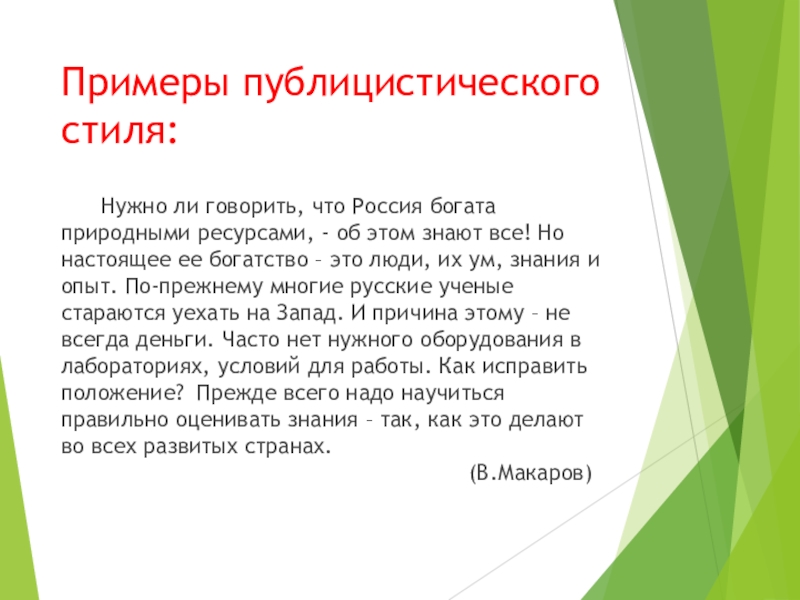 Примеры публицистического стиля:

Нужно ли говорить, что Россия богата природными ресурсами, - об этом знают все! Но настоящее ее богатство – это люди, их ум, знания и опыт. По-прежнему многие русские ученые стараются уехать на Запад. И причина этому – не всегда деньги. Часто нет нужного оборудования в лабораториях, условий для работы. Как исправить положение? Прежде всего надо научиться правильно оценивать знания – так, как это делают во всех развитых странах.

(В.Макаров)